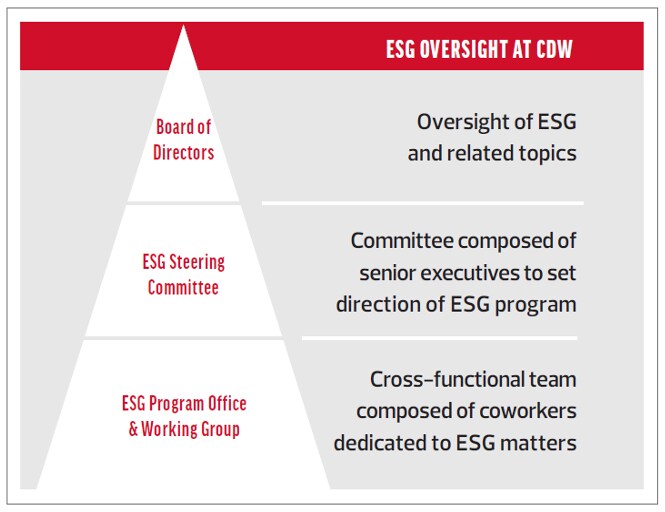 ESG OVERSIGHT AT CDW

Board of Directors

Oversight of ESG and related topics

ESG Steering Committee

Committee composed of senior executives to set direction of ESG program

ESG Program Office & Working Group

Cross-functional team composed of coworkers dedicated to ESG matters